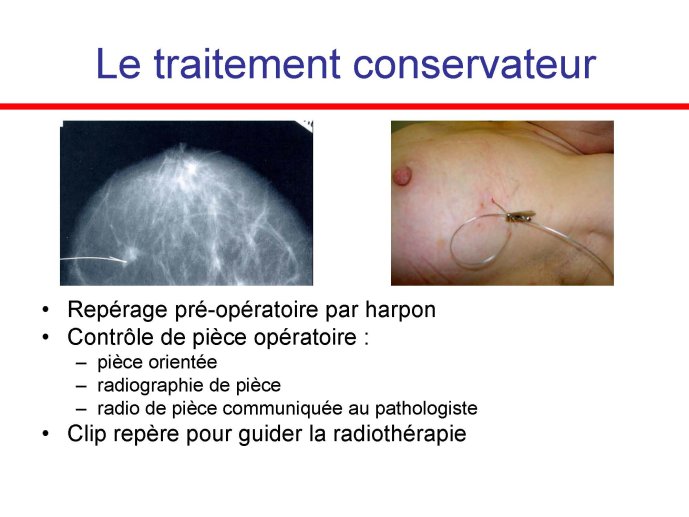 Le traitement conservateur

• Repérage pré-opératoire par harpon
• Contrôle de pièce opératoire :
  – pièce orientée
  – radiographie de pièce
  – radio de pièce communiquée au pathologiste
• Clip repère pour guider la radiothérapie